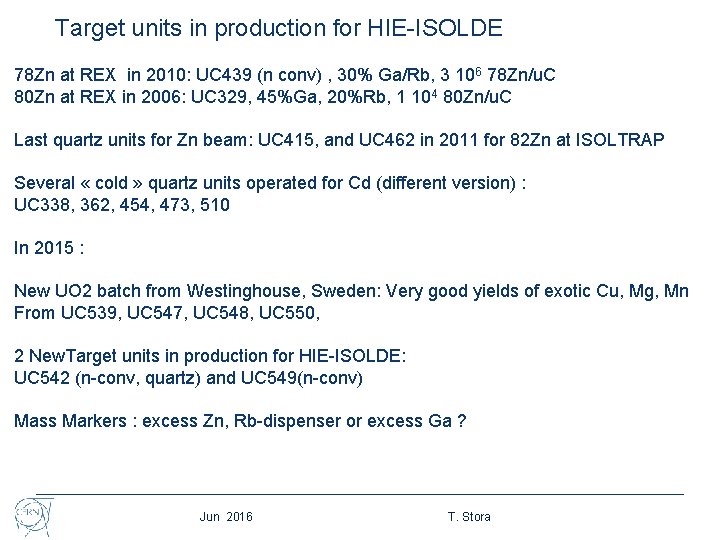 Target units in production for HIE-ISOLDE

78Zn at REX in 2010: UC439 (n conv) , 30% Ga/Rb, 3 $10^6$ 78Zn/uC
80Zn at REX in 2006: UC329, 45%Ga, 20%Rb, 1 $10^4$ 80Zn/uC

Last quartz units for Zn beam: UC415, and UC462 in 2011 for 82Zn at ISOLTRAP

Several « cold » quartz units operated for Cd (different version) :
UC338, 362, 454, 473, 510

In 2015 :

New UO2 batch from Westinghouse, Sweden: Very good yields of exotic Cu, Mg, Mn
From UC539, UC547, UC548, UC550,

2 NewTarget units in production for HIE-ISOLDE:
UC542 (n-conv, quartz) and UC549(n-conv)

Mass Markers : excess Zn, Rb-dispenser or excess Ga ?

CERN

Jun 2016

T. Stora